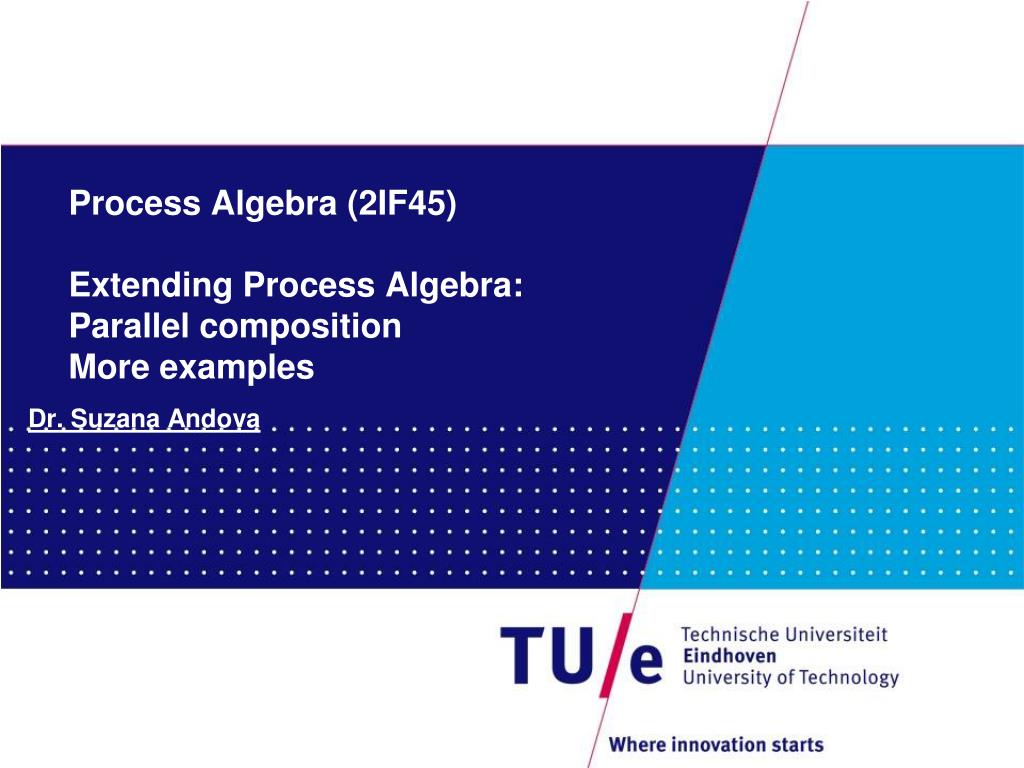 Process Algebra (2IF45)

Extending Process Algebra:
Parallel composition
More examples

Dr. Suzana Andova

TU/e Technische Universiteit Eindhoven University of Technology

Where innovation starts